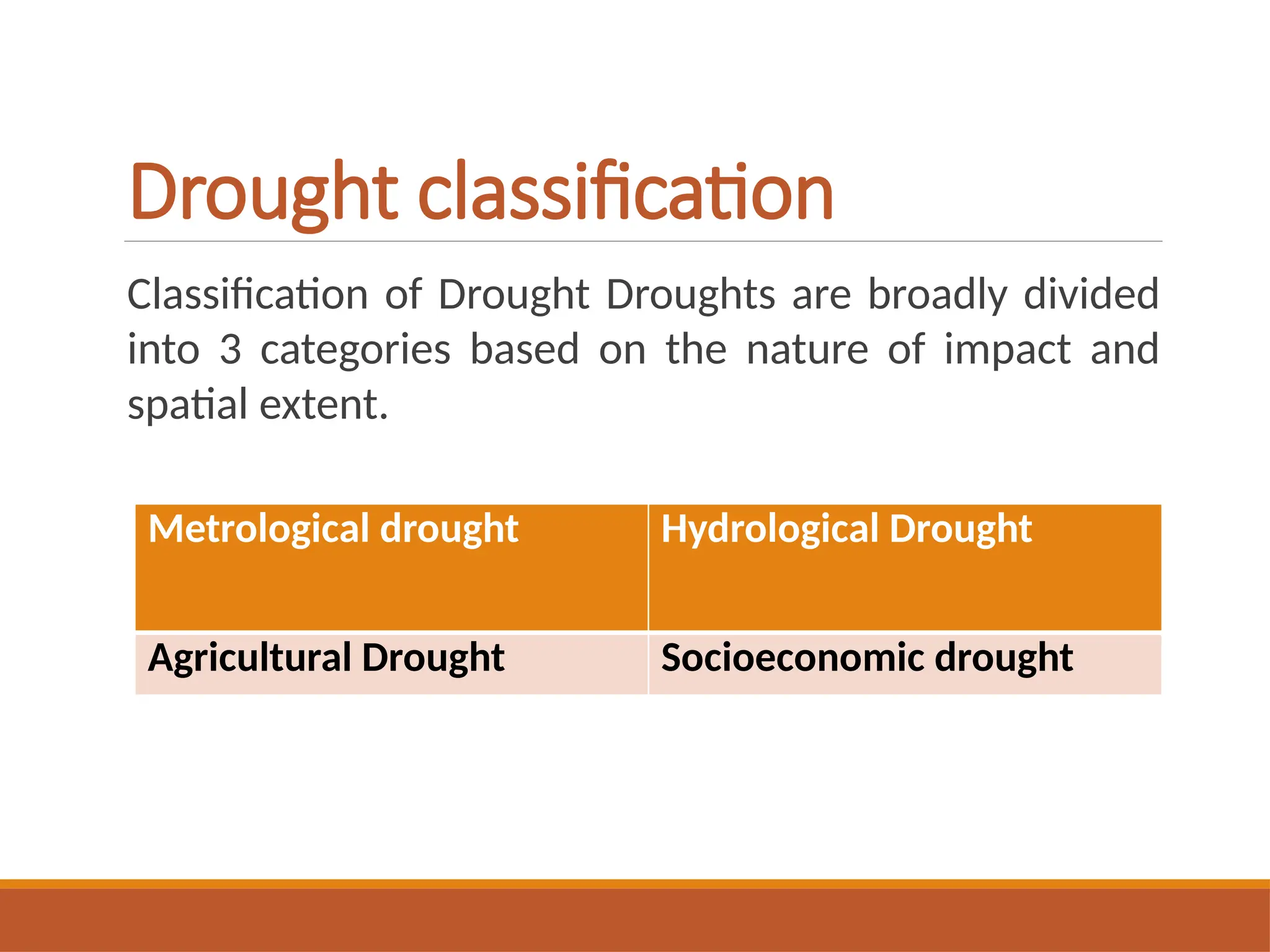 Drought classification

Classification of Drought Droughts are broadly divided into 3 categories based on the nature of impact and spatial extent.

| Metrological drought | Hydrological Drought |
|---|---|
| Agricultural Drought | Socioeconomic drought |